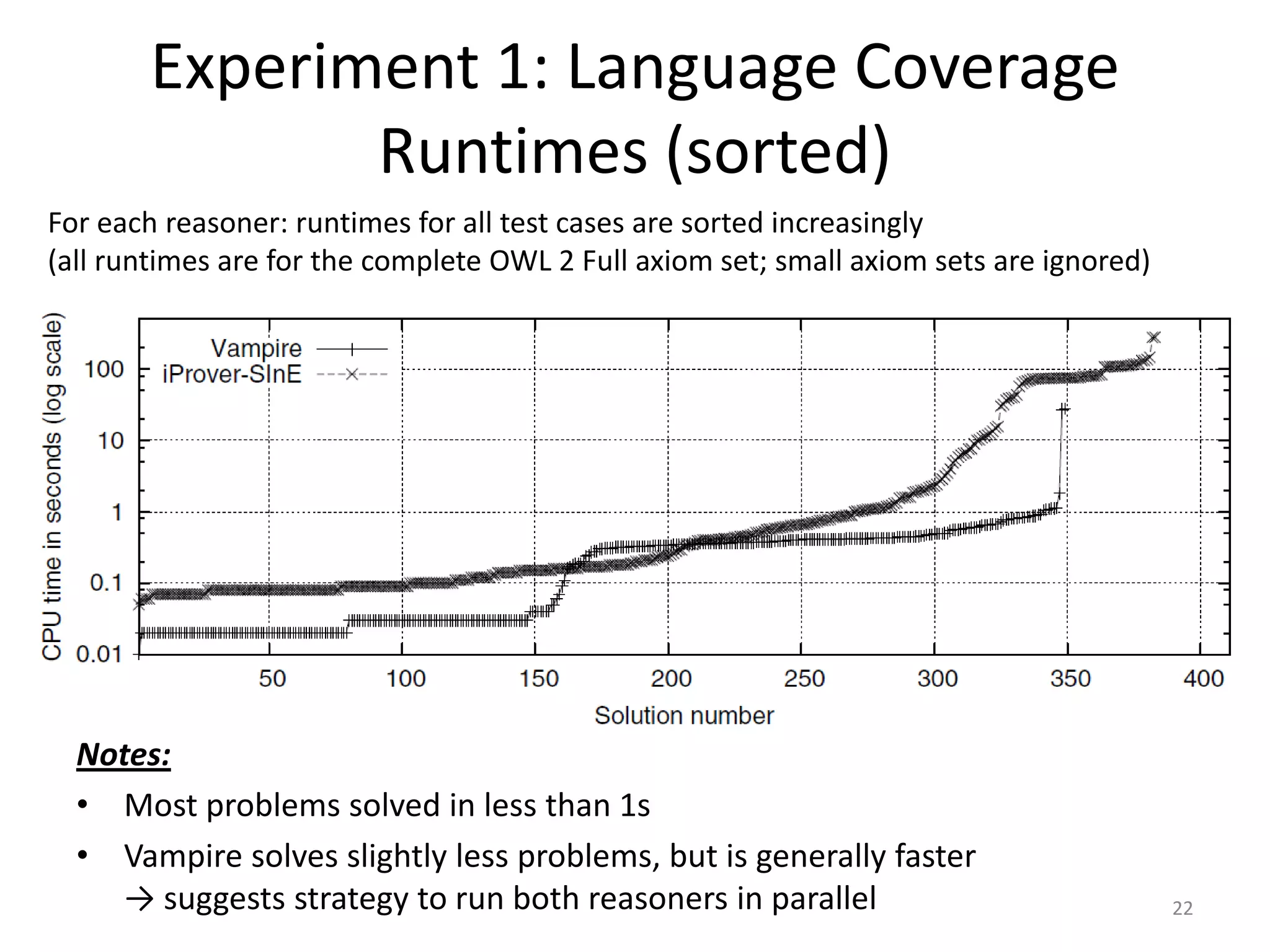 Experiment 1: Language Coverage Runtimes (sorted)

For each reasoner: runtimes for all test cases are sorted increasingly
(all runtimes are for the complete OWL 2 Full axiom set; small axiom sets are ignored)

CPU time in seconds (log scale)
Vampire
iProver-SInE
100
10
1
0.1
0.01
50
100
150
200
250
300
350
400
Solution number

Notes:

• Most problems solved in less than 1s

• Vampire solves slightly less problems, but is generally faster
→ suggests strategy to run both reasoners in parallel

22